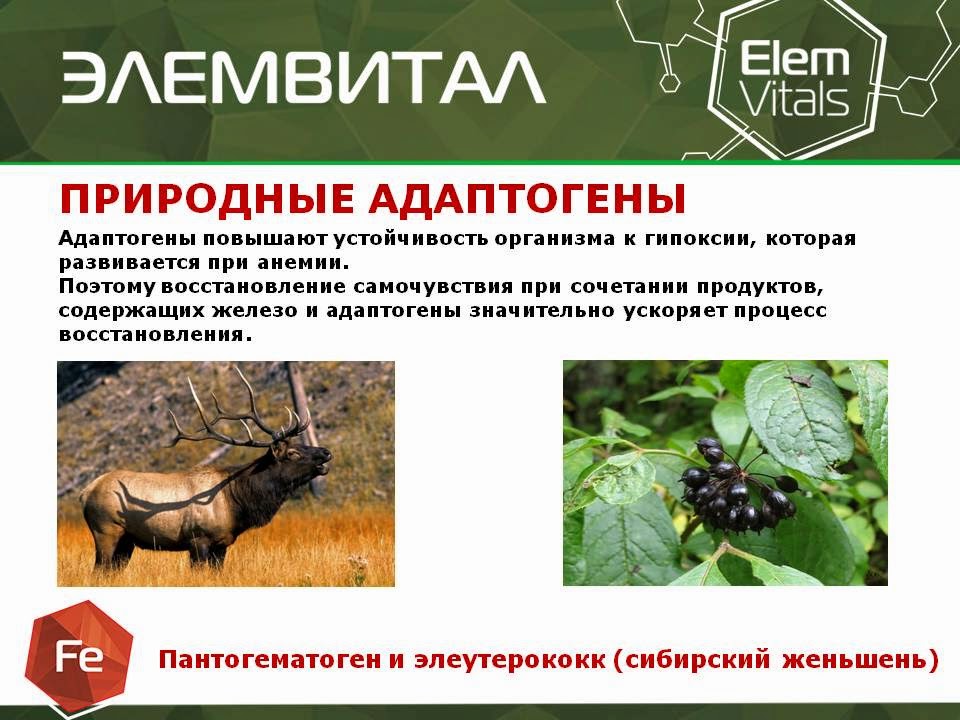 ЭЛЕМВИТАЛ

Elem Vitals

ПРИРОДНЫЕ АДАПТОГЕНЫ

Адаптогены повышают устойчивость организма к гипоксии, которая развивается при анемии.
Поэтому восстановление самочувствия при сочетании продуктов, содержащих железо и адаптогены значительно ускоряет процесс восстановления.

Fe

Пантогематоген и элеутерококк (сибирский женьшень)